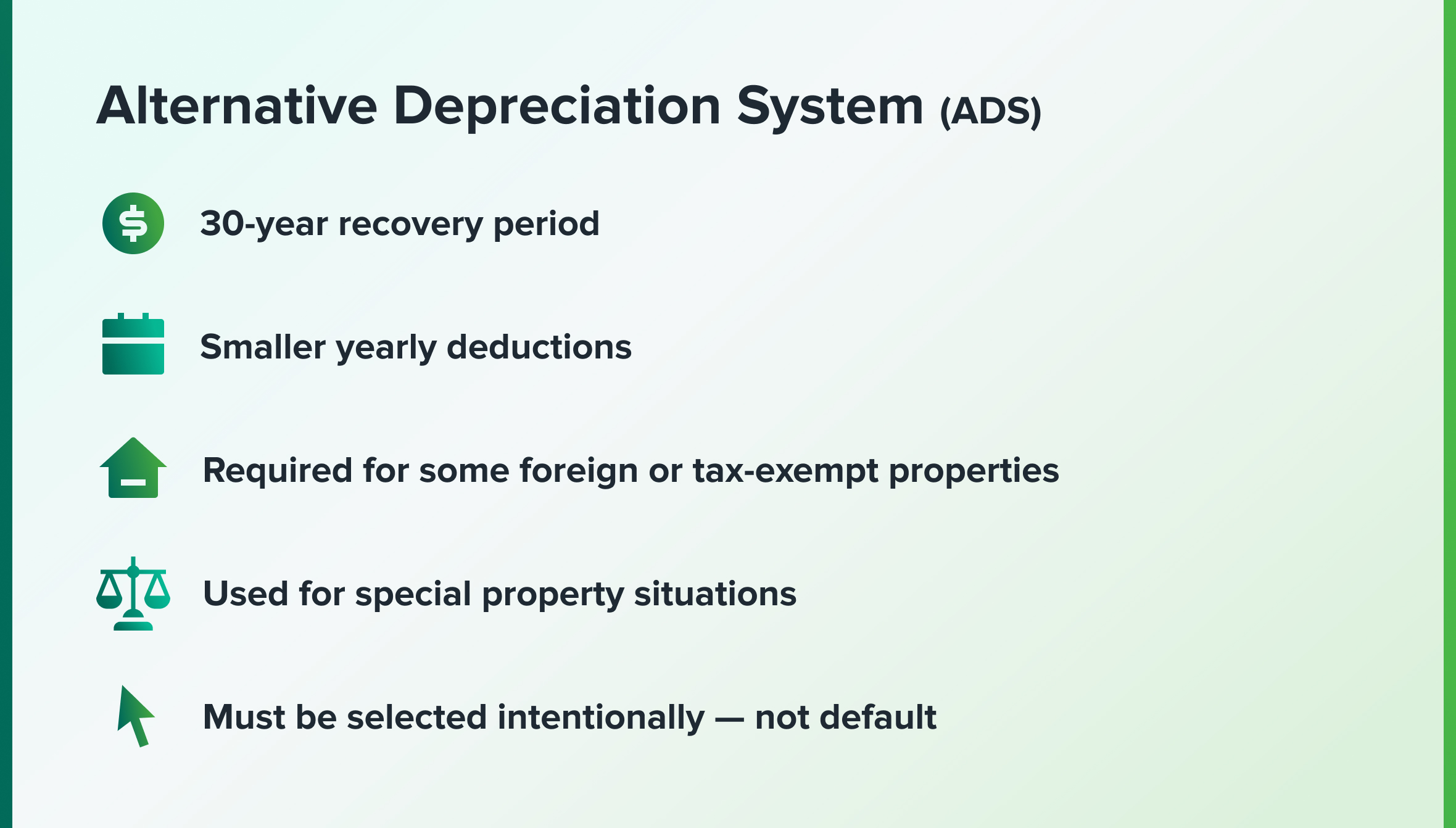 Alternative Depreciation System (ADS)

30-year recovery period

Smaller yearly deductions

Required for some foreign or tax-exempt properties

Used for special property situations

Must be selected intentionally — not default